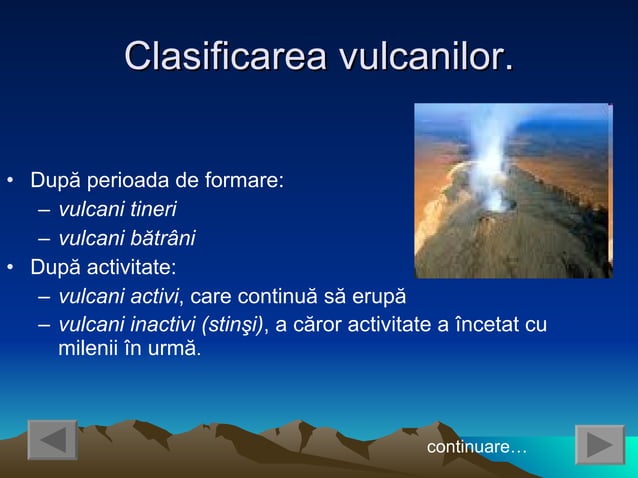 Clasificarea vulcanilor.

• După perioada de formare:
– vulcani tineri
– vulcani bătrâni
• După activitate:
– vulcani activi, care continuă să erupă
– vulcani inactivi (stinşi), a căror activitate a încetat cu milenii în urmă.

continuare…